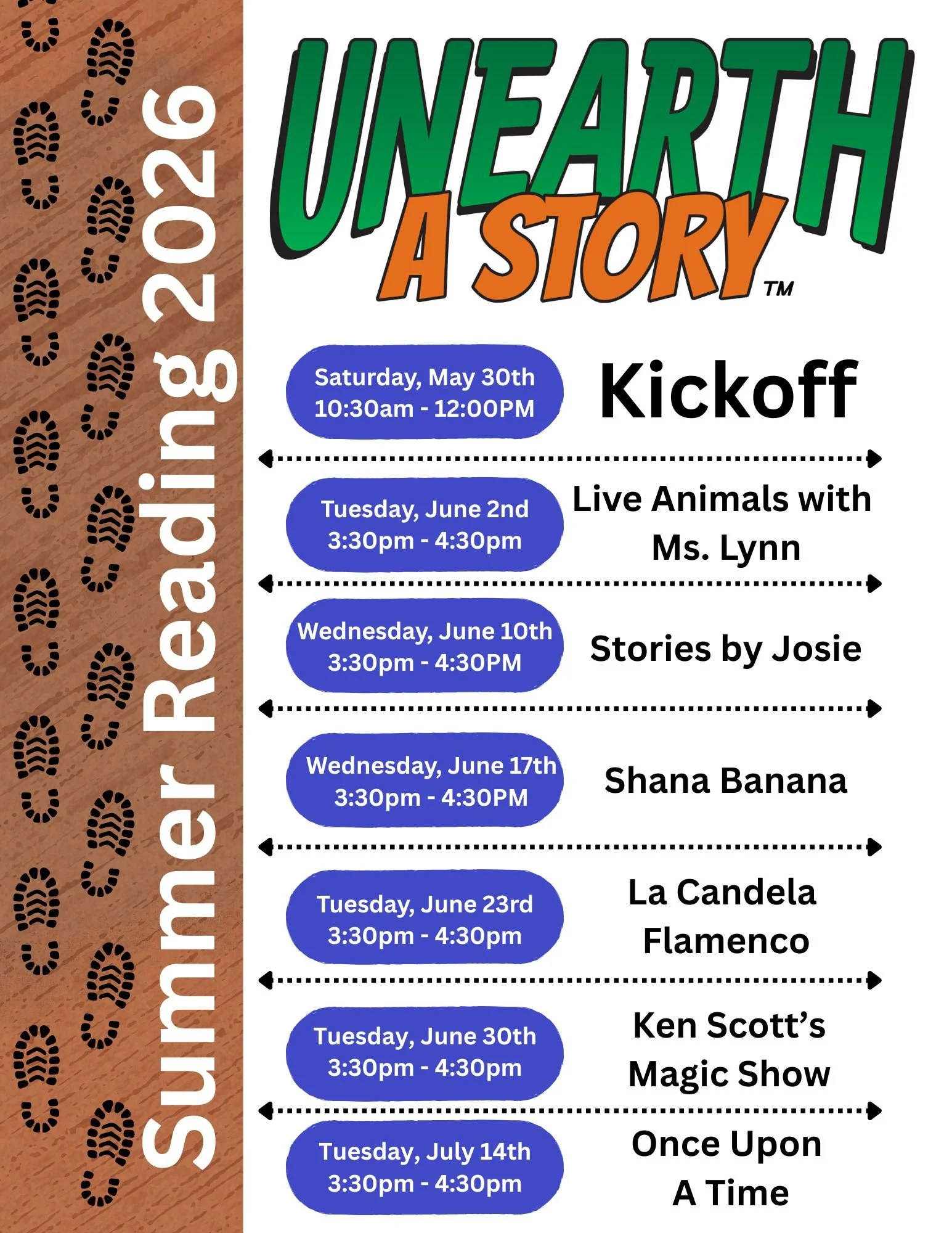 Summer Reading 2026

UNEARTH A STORY™

Saturday, May 30th
10:30am - 12:00PM

Kickoff

Tuesday, June 2nd
3:30pm - 4:30pm

Live Animals with Ms. Lynn

Wednesday, June 10th
3:30pm - 4:30PM

Stories by Josie

Wednesday, June 17th
3:30pm - 4:30PM

Shana Banana

Tuesday, June 23rd
3:30pm - 4:30pm

La Candela Flamenco

Tuesday, June 30th
3:30pm - 4:30pm

Ken Scott's Magic Show

Tuesday, July 14th
3:30pm - 4:30pm

Once Upon A Time